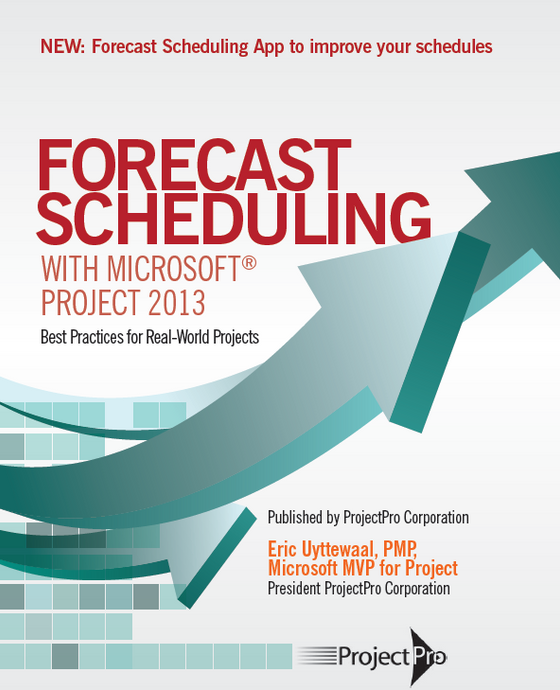 NEW: Forecast Scheduling App to improve your schedules

FORECAST SCHEDULING

WITH MICROSOFT® PROJECT 2013

Best Practices for Real-World Projects

Published by ProjectPro Corporation

Eric Uyttewaal, PMP, Microsoft MVP for Project

President ProjectPro Corporation

ProjectPro